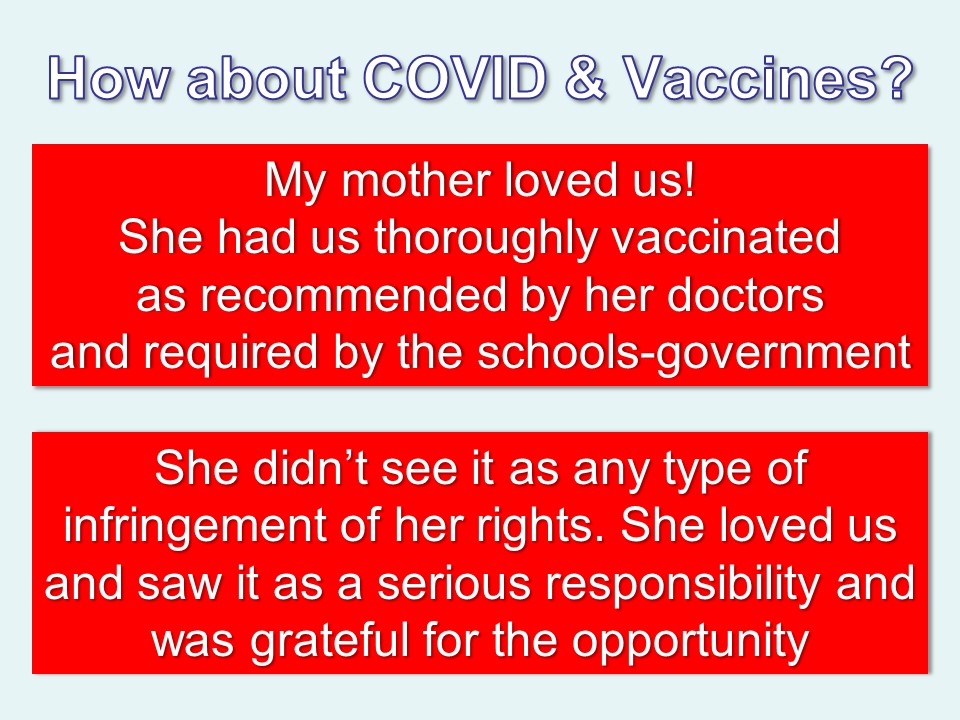 How about COVID & Vaccines?

My mother loved us!
She had us thoroughly vaccinated as recommended by her doctors and required by the schools-government

She didn't see it as any type of infringement of her rights. She loved us and saw it as a serious responsibility and was grateful for the opportunity